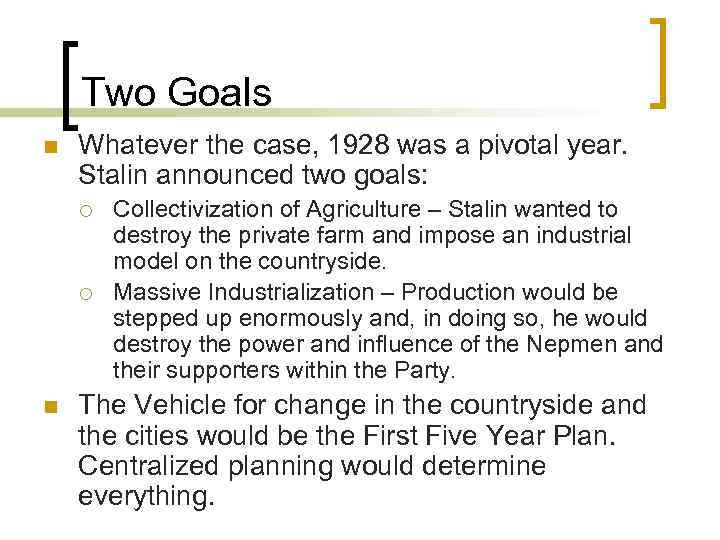 Two Goals

Whatever the case, 1928 was a pivotal year. Stalin announced two goals:

Collectivization of Agriculture – Stalin wanted to destroy the private farm and impose an industrial model on the countryside.

Massive Industrialization – Production would be stepped up enormously and, in doing so, he would destroy the power and influence of the Nepmen and their supporters within the Party.

The Vehicle for change in the countryside and the cities would be the First Five Year Plan. Centralized planning would determine everything.